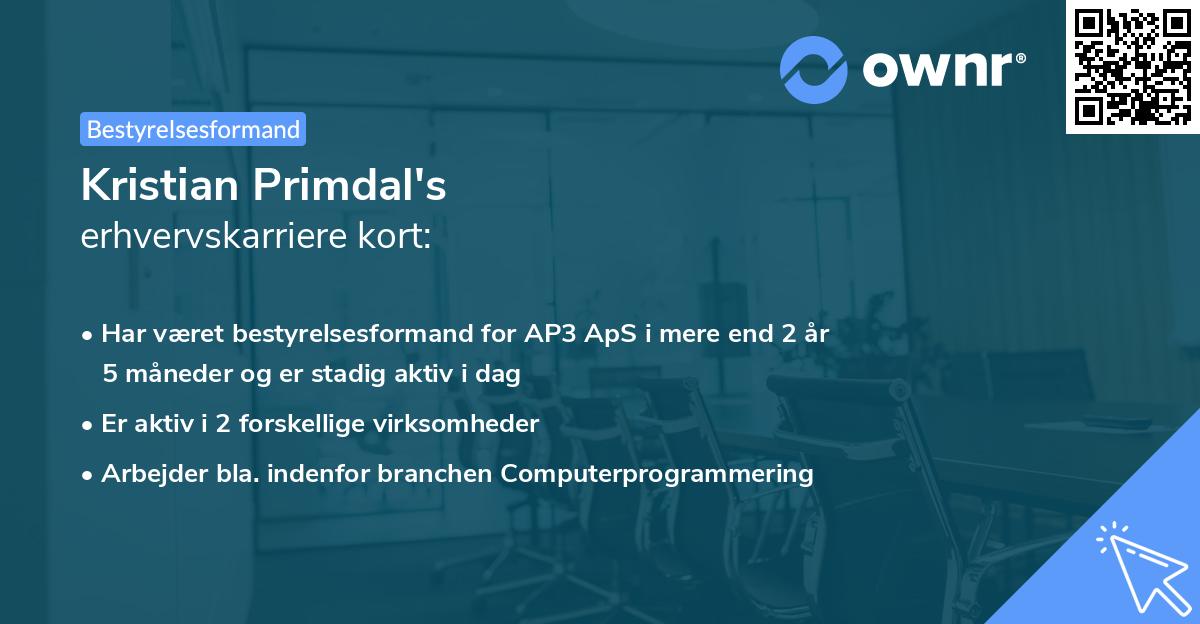 ownr®

Bestyrelsesformand

Kristian Primdal's
erhvervskarriere kort:

• Har været bestyrelsesformand for AP3 ApS i mere end 2 år 5 måneder og er stadig aktiv i dag

• Er aktiv i 2 forskellige virksomheder

• Arbejder bla. indenfor branchen Computerprogrammering